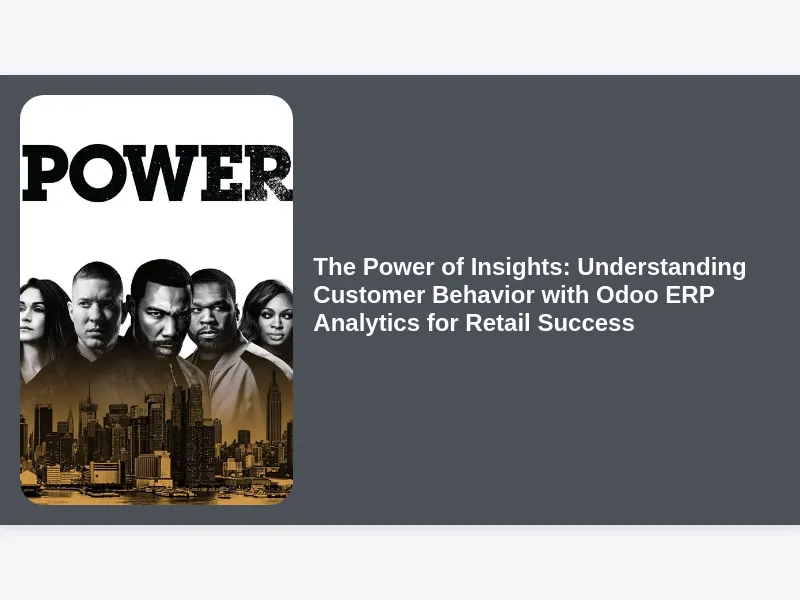 POWER

The Power of Insights: Understanding Customer Behavior with Odoo ERP Analytics for Retail Success